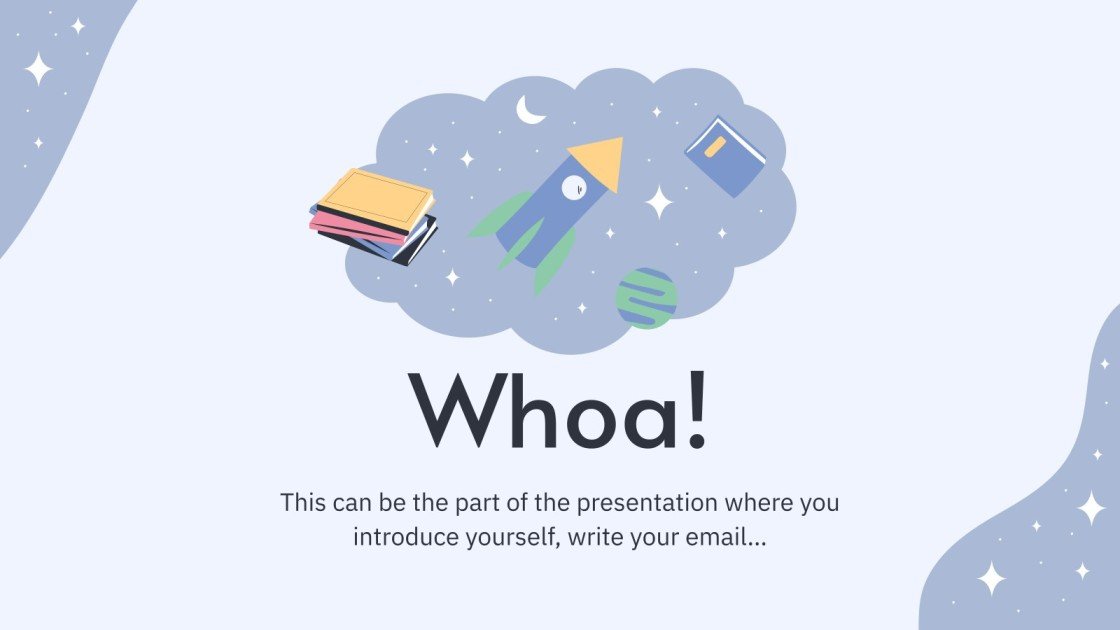 Whoa!

This can be the part of the presentation where you introduce yourself, write your email...